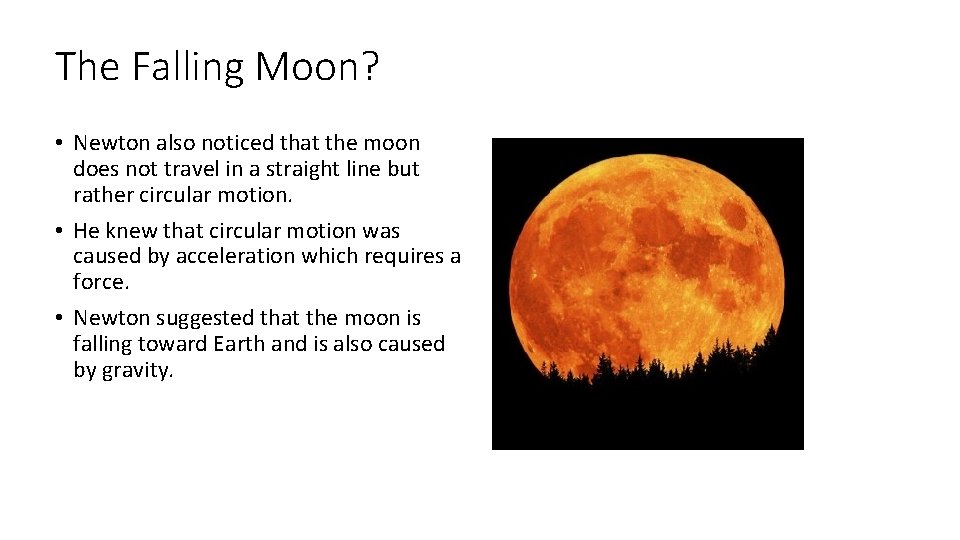 The Falling Moon?

• Newton also noticed that the moon does not travel in a straight line but rather circular motion.

• He knew that circular motion was caused by acceleration which requires a force.

• Newton suggested that the moon is falling toward Earth and is also caused by gravity.